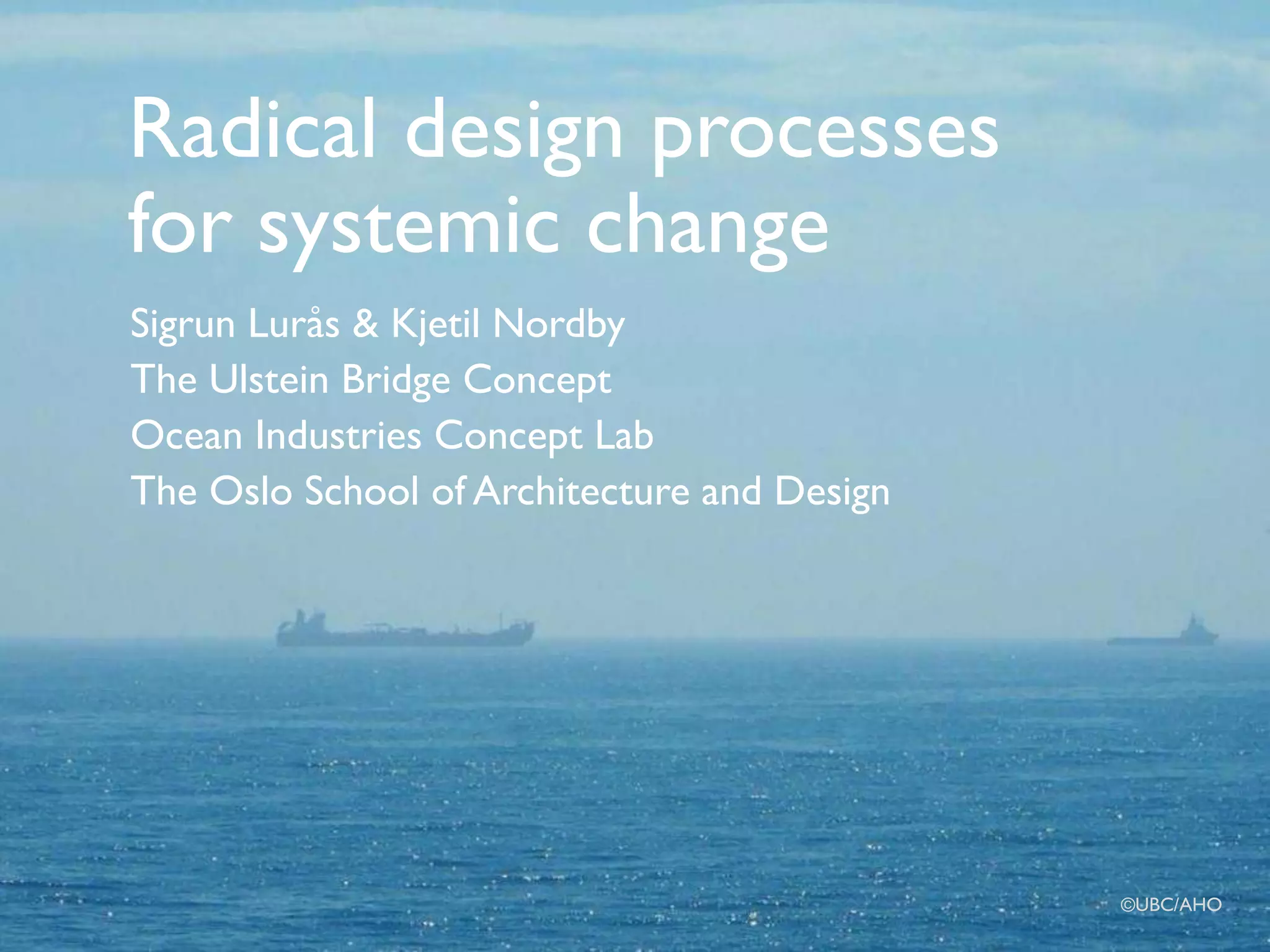 Radical design processes for systemic change

Sigrun Lurås & Kjetil Nordby
The Ulstein Bridge Concept
Ocean Industries Concept Lab
The Oslo School of Architecture and Design

©UBC/AHO